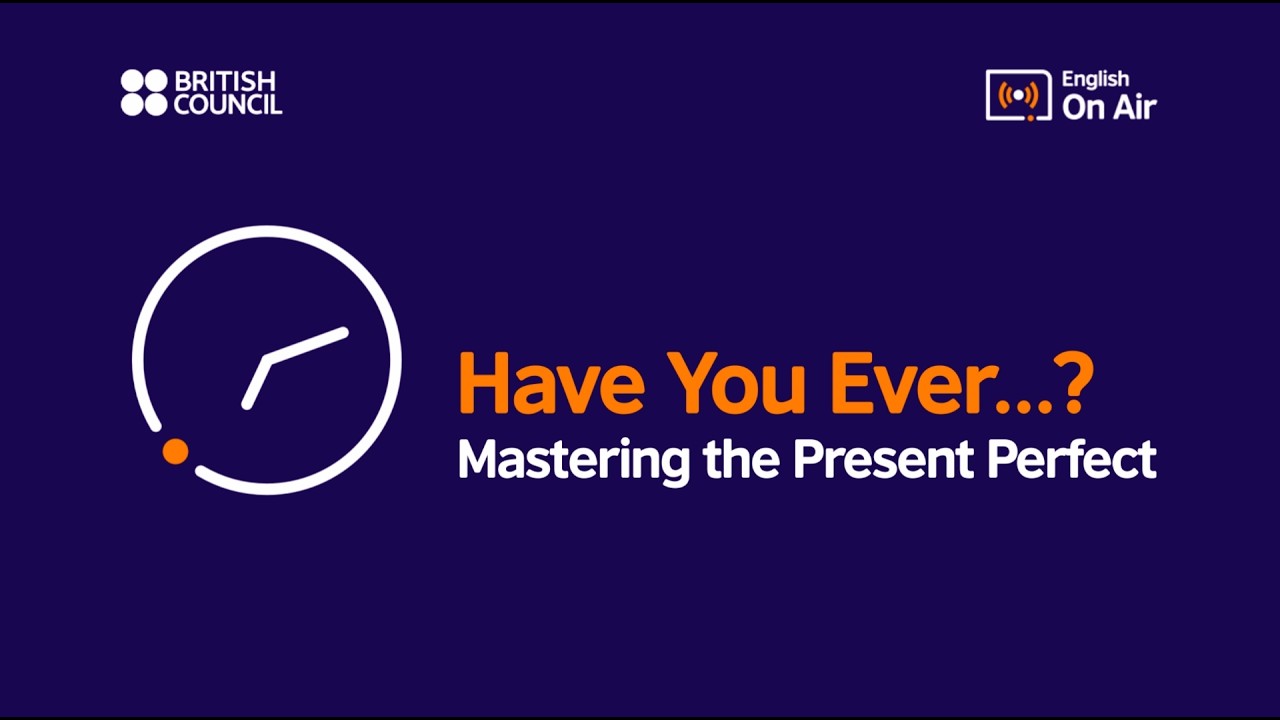 BRITISH COUNCIL

English On Air

Have You Ever...?
Mastering the Present Perfect